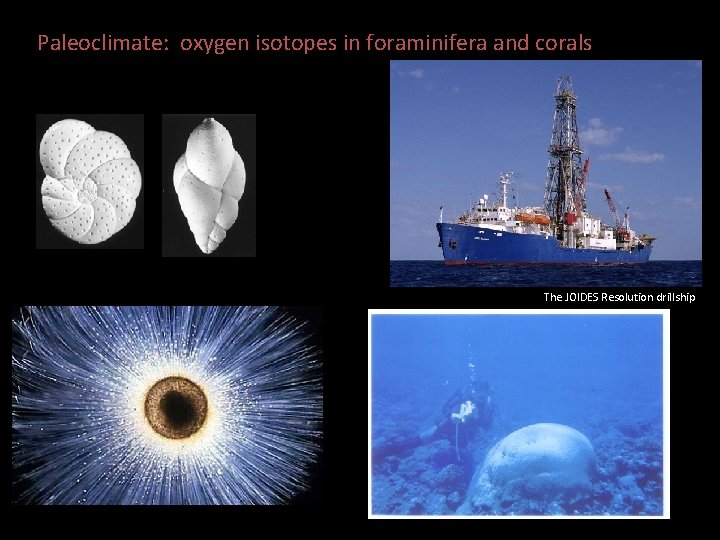 Paleoclimate: oxygen isotopes in foraminifera and corals

The JOIDES Resolution drillship